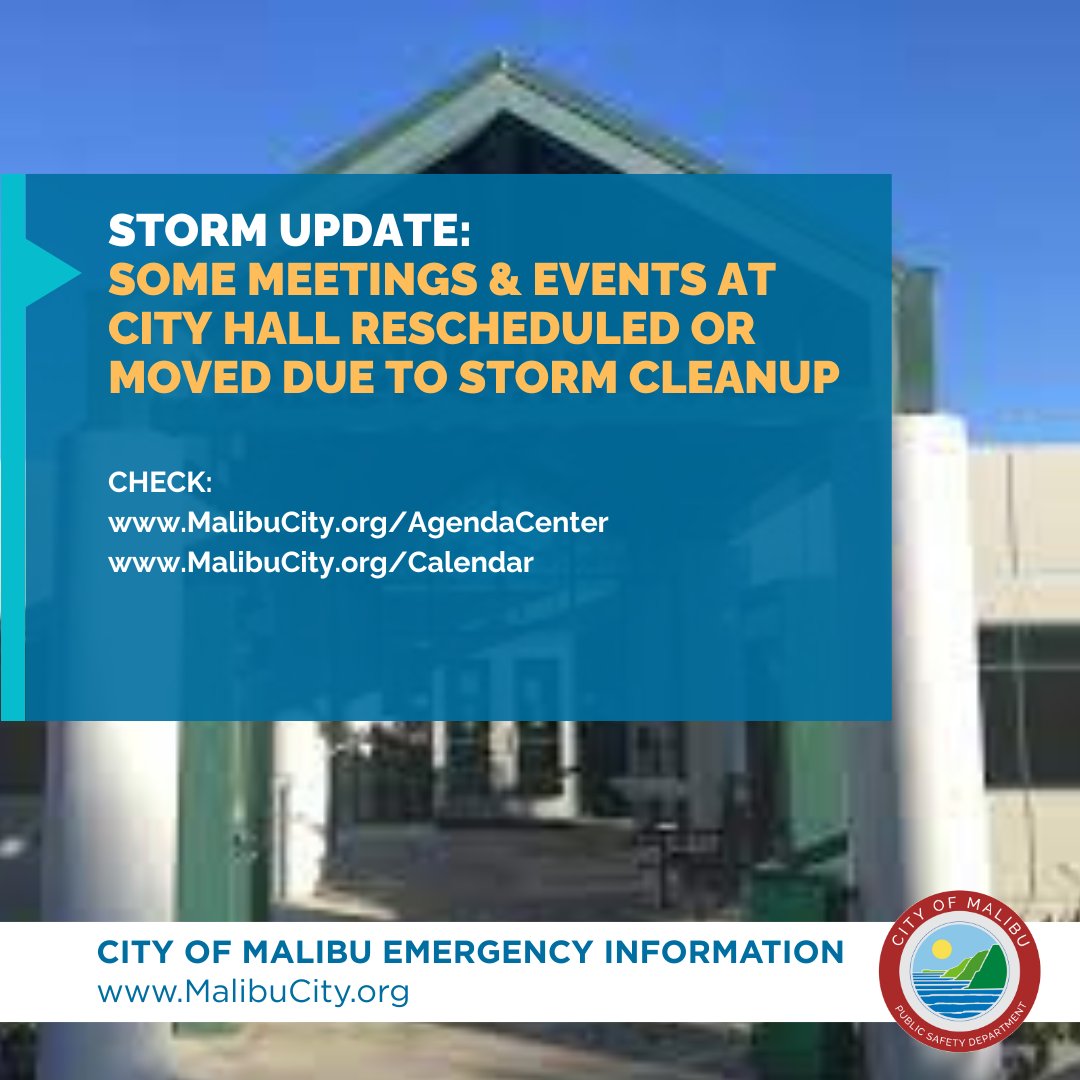 STORM UPDATE:
SOME MEETINGS & EVENTS AT CITY HALL RESCHEDULED OR MOVED DUE TO STORM CLEANUP

CHECK:
www.MalibuCity.org/AgendaCenter
www.MalibuCity.org/Calendar

CITY OF MALIBU EMERGENCY INFORMATION
www.MalibuCity.org

CITY OF MALIBU
PUBLIC SAFETY DEPARTMENT